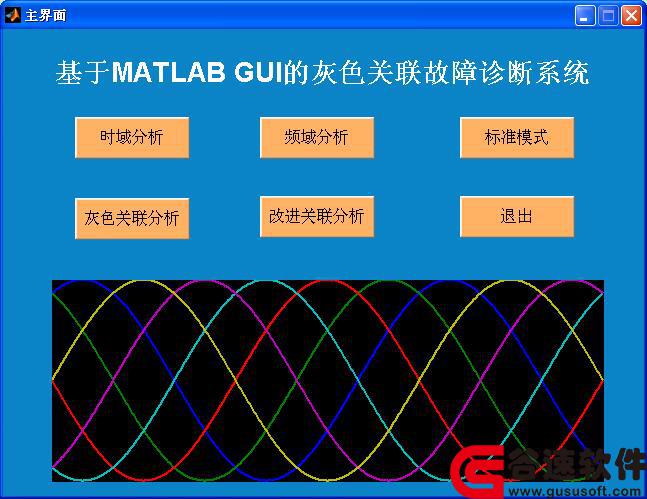 主界面

基于MATLAB GUI的灰色关联故障诊断系统

时域分析

频域分析

标准模式

灰色关联分析

改进关联分析

退出

谷速软件
www.gususoft.com